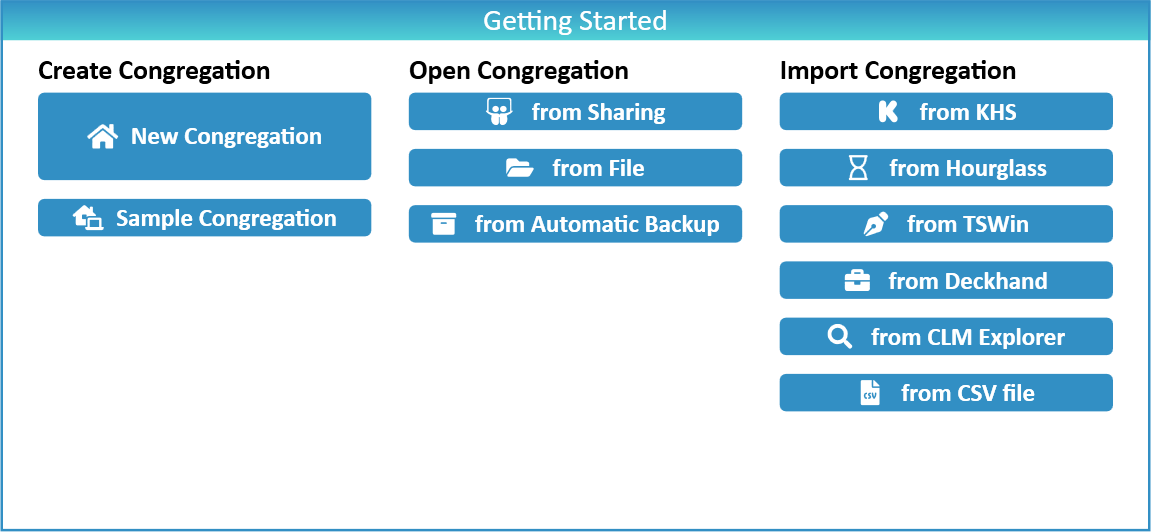 Getting Started

Create Congregation

New Congregation

Sample Congregation

Open Congregation

from Sharing

from File

from Automatic Backup

Import Congregation

from KHS

from Hourglass

from TSWin

from Deckhand

from CLM Explorer

from CSV file